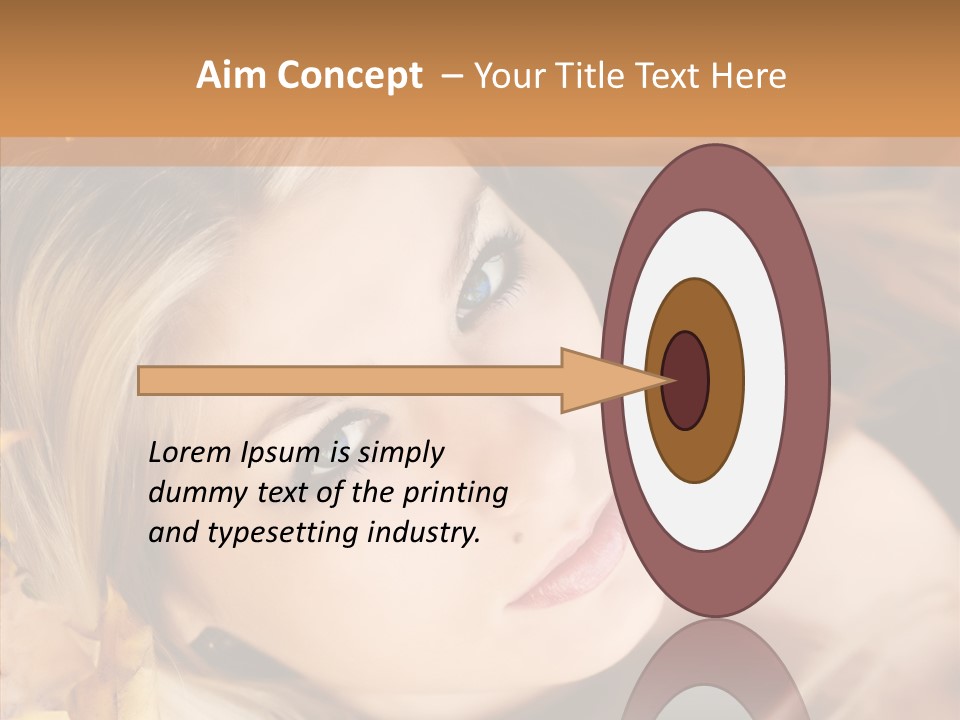 Aim Concept – Your Title Text Here

Lorem Ipsum is simply dummy text of the printing and typesetting industry.